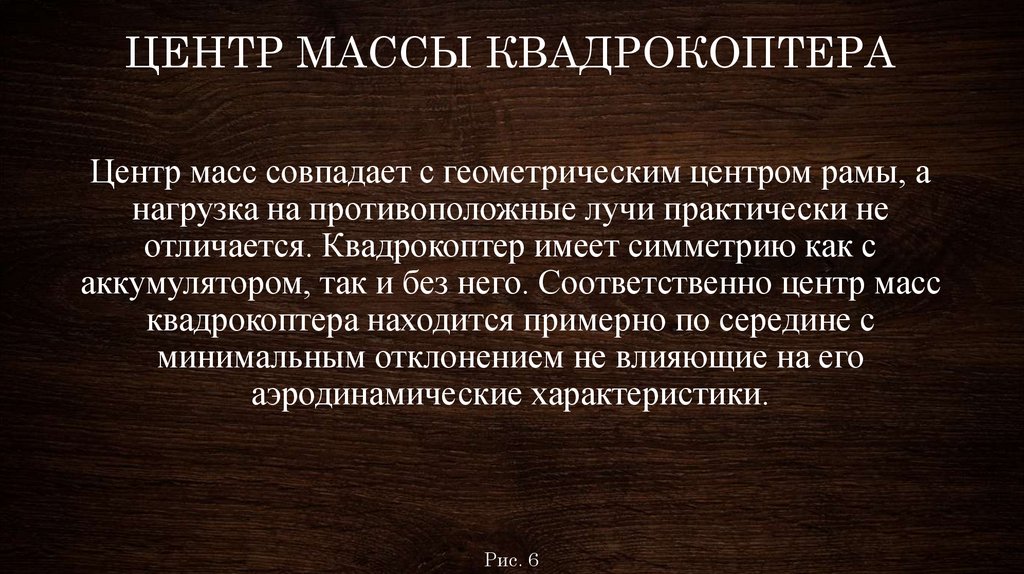 ЦЕНТР МАССЫ КВАДРОКОПТЕРА

Центр масс совпадает с геометрическим центром рамы, а нагрузка на противоположные лучи практически не отличается. Квадрокоптер имеет симметрию как с аккумулятором, так и без него. Соответственно центр масс квадрокоптера находится примерно по середине с минимальным отклонением не влияющие на его аэродинамические характеристики.

Рис. 6